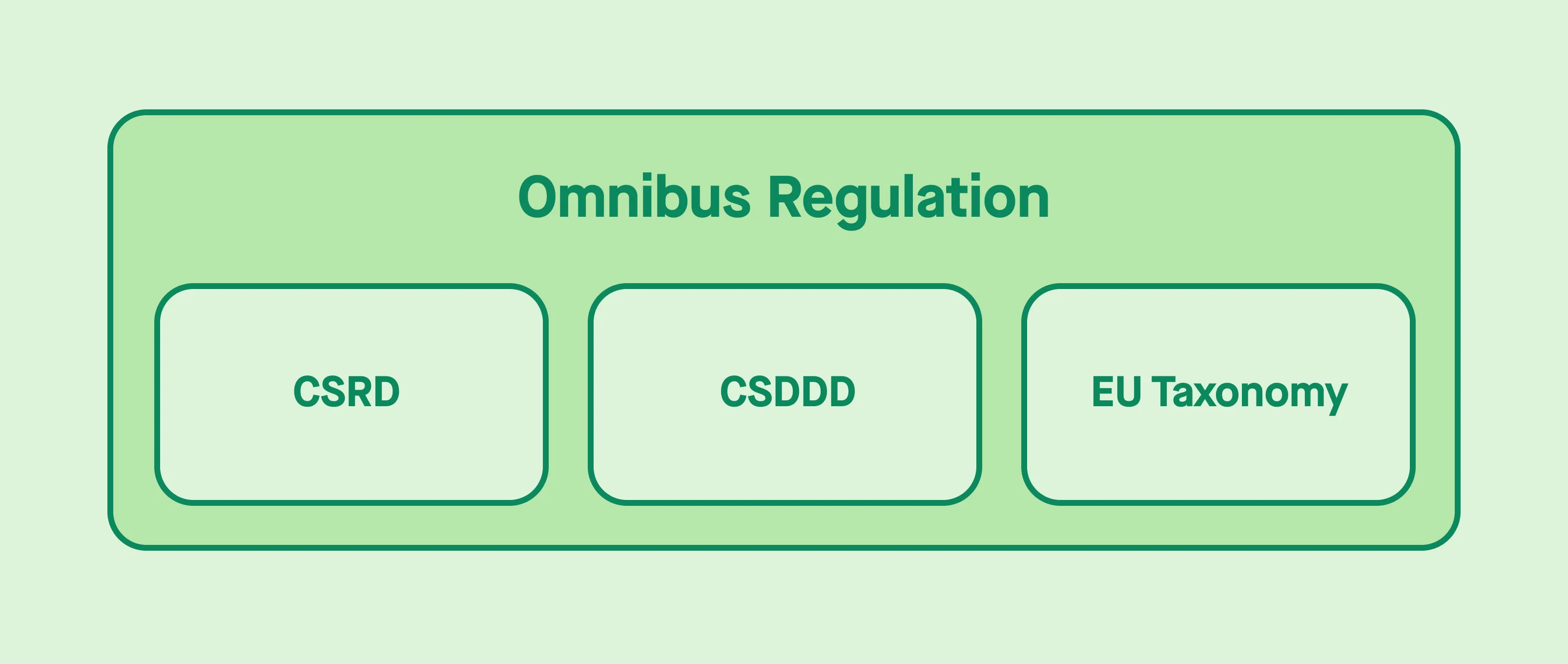 Omnibus Regulation

CSRD

CSDDD

EU Taxonomy